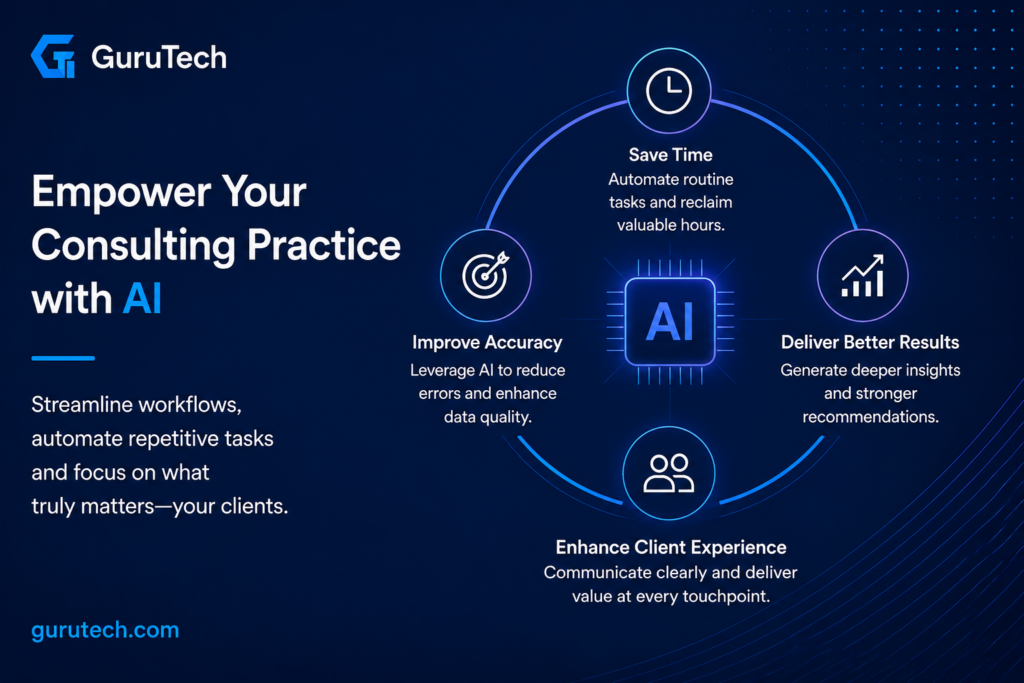 GuruTech

Empower Your Consulting Practice with AI

Streamline workflows, automate repetitive tasks and focus on what truly matters—your clients.

gurutech.com

Save Time
Automate routine tasks and reclaim valuable hours.

Improve Accuracy
Leverage AI to reduce errors and enhance data quality.

AI

Deliver Better Results
Generate deeper insights and stronger recommendations.

Enhance Client Experience
Communicate clearly and deliver value at every touchpoint.